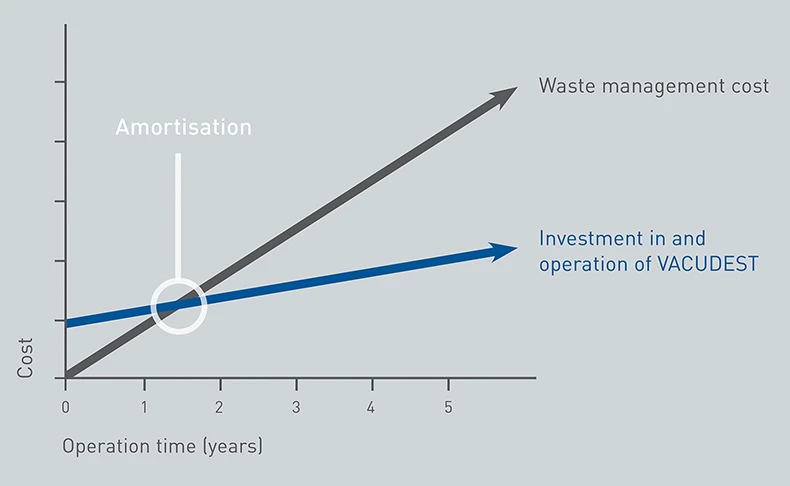 Waste management cost

Amortisation

Investment in and operation of VACUDEST

Cost

0
1
2
3
4
5

Operation time (years)